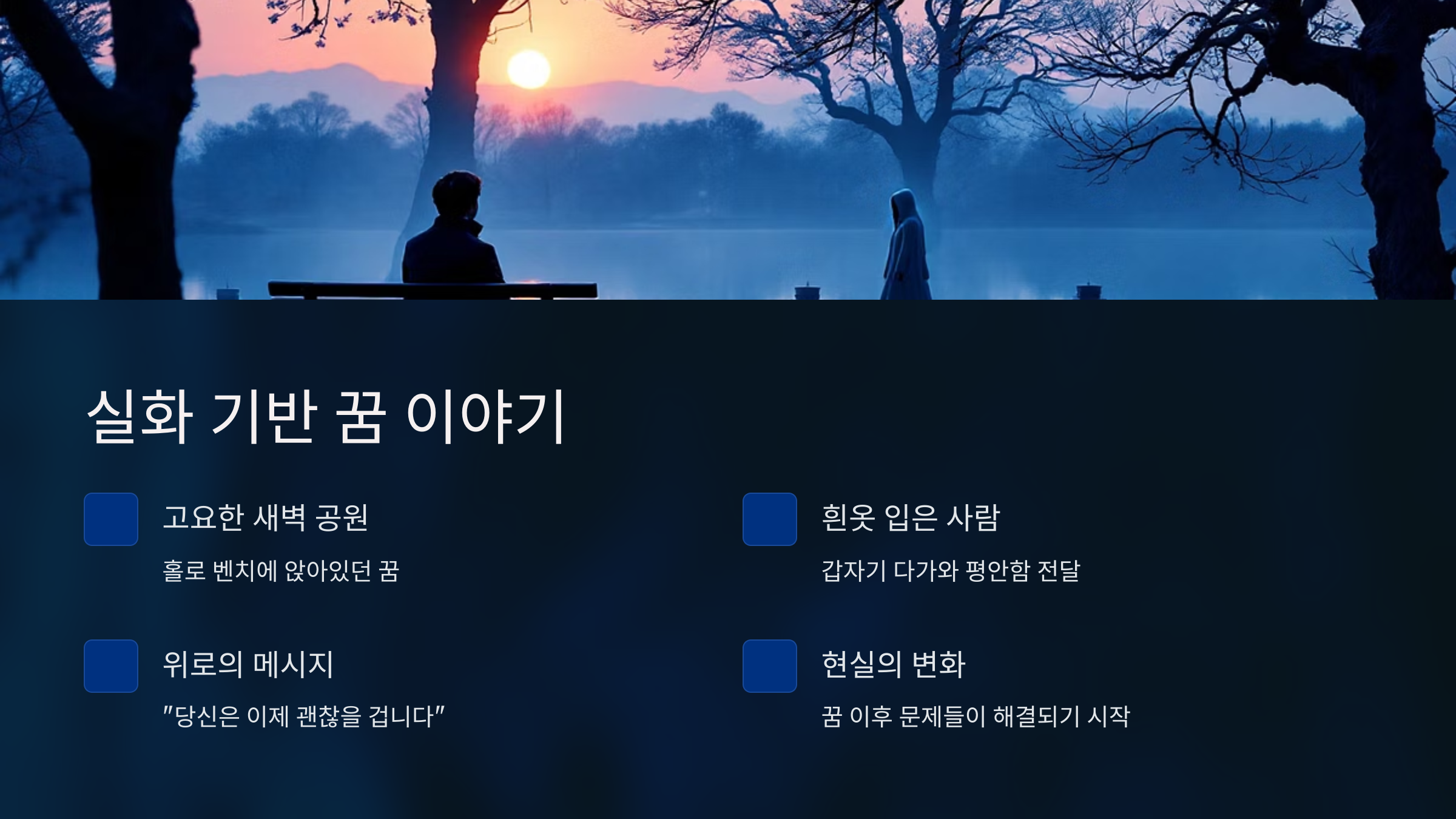 실화 기반 꿈 이야기

고요한 새벽 공원

홀로 벤치에 앉아있던 꿈

흰옷 입은 사람

갑자기 다가와 평안함 전달

위로의 메시지

"당신은 이제 괜찮을 겁니다"

현실의 변화

꿈 이후 문제들이 해결되기 시작